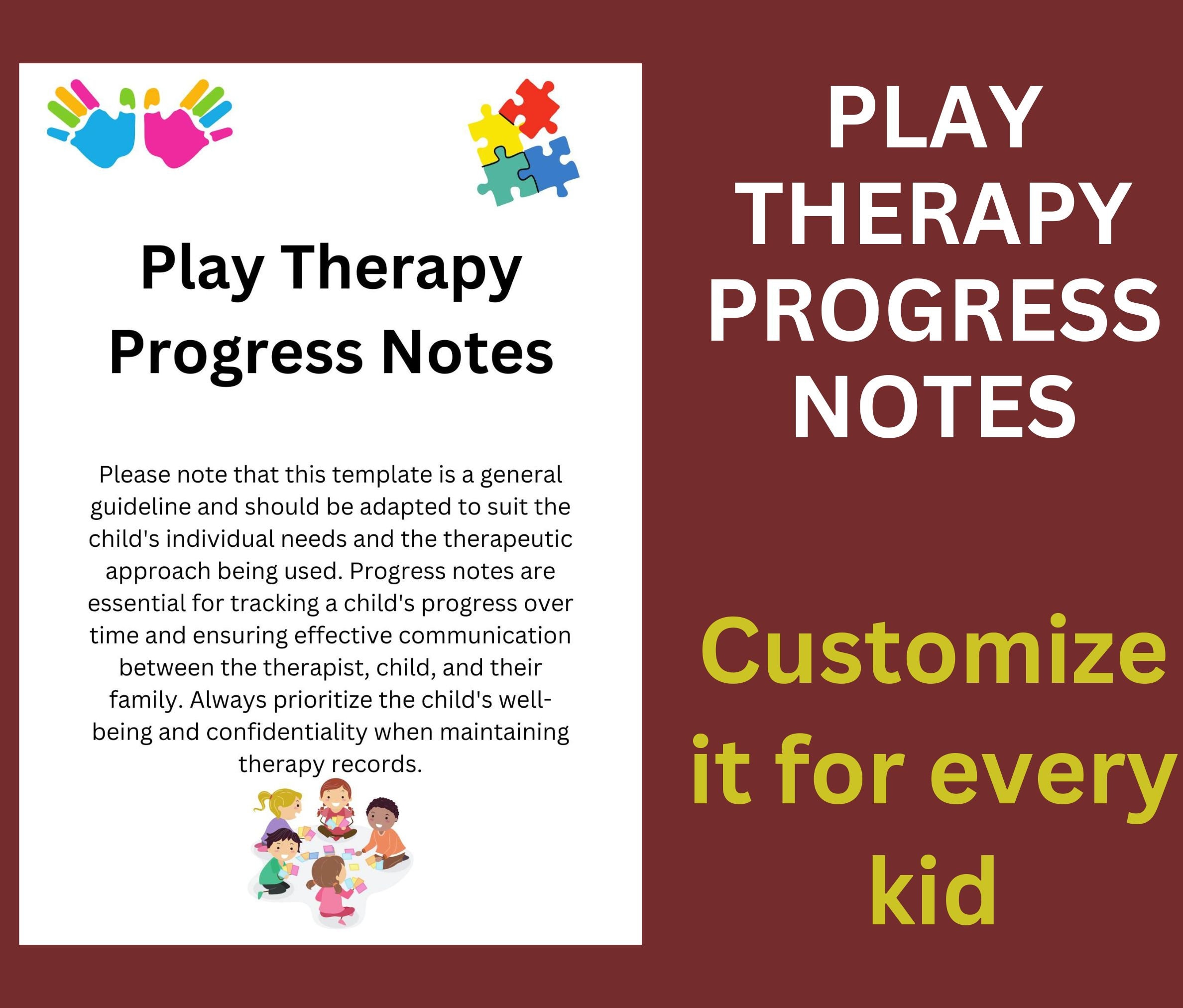 Play Therapy Progress Notes

Please note that this template is a general guideline and should be adapted to suit the child's individual needs and the therapeutic approach being used. Progress notes are essential for tracking a child's progress over time and ensuring effective communication between the therapist, child, and their family. Always prioritize the child's well-being and confidentiality when maintaining therapy records.

PLAY THERAPY PROGRESS NOTES

Customize it for every kid